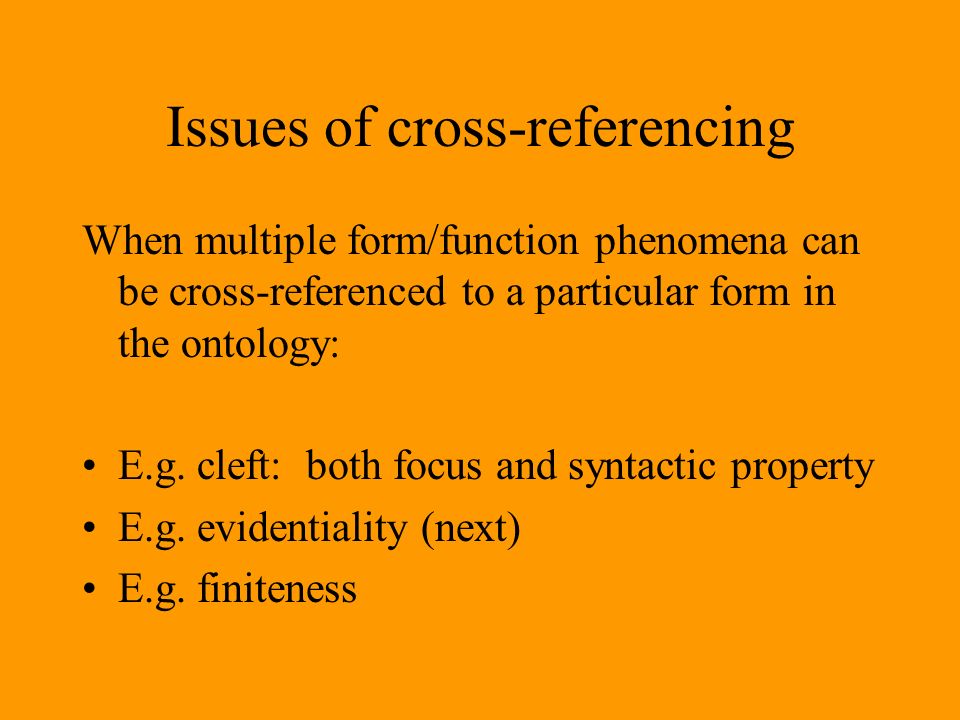 Issues of cross-referencing

When multiple form/function phenomena can be cross-referenced to a particular form in the ontology:

• E.g. cleft: both focus and syntactic property
• E.g. evidentiality (next)
• E.g. finiteness